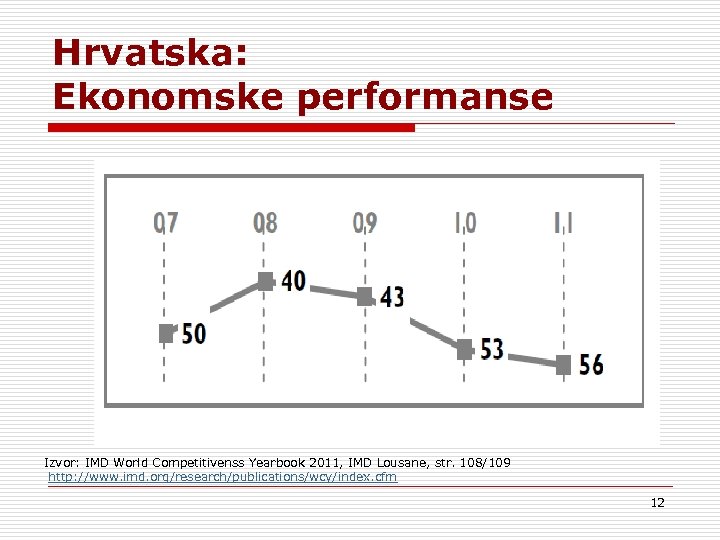 Hrvatska:
Ekonomske performanse

07 08 09 10 11

50 40 43 53 56

Izvor: IMD World Competitivenss Yearbook 2011, IMD Lousane, str. 108/109
http://www.imd.org/research/publications/wcy/index.cfm

12